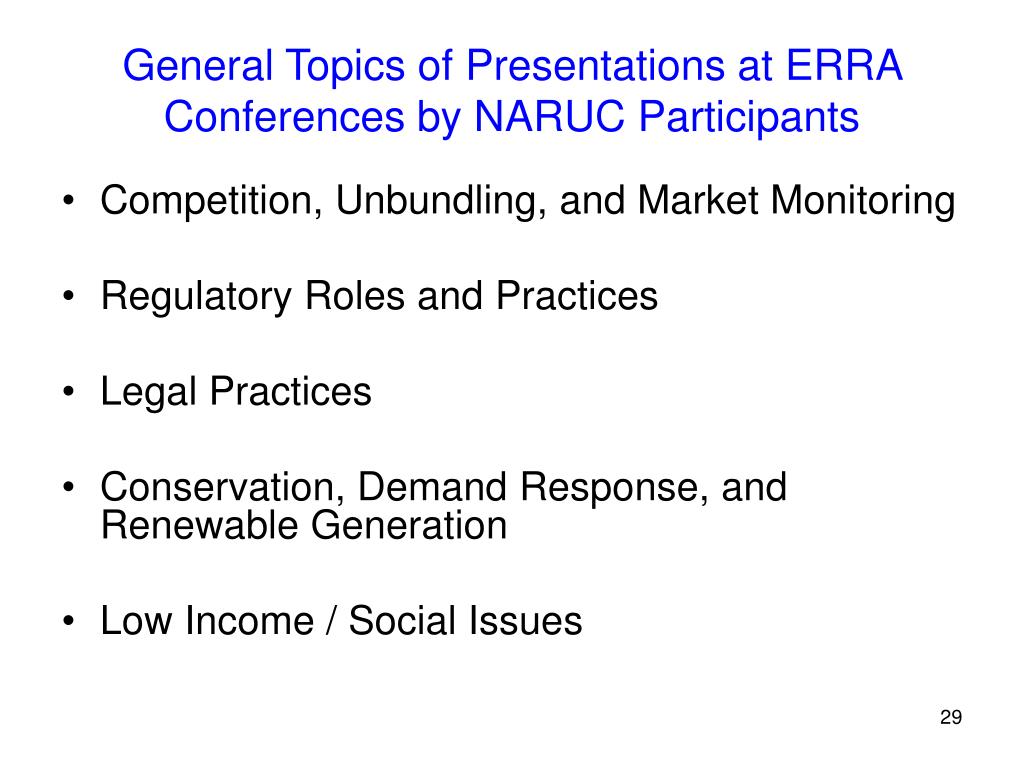 General Topics of Presentations at ERRA Conferences by NARUC Participants

• Competition, Unbundling, and Market Monitoring

• Regulatory Roles and Practices

• Legal Practices

• Conservation, Demand Response, and Renewable Generation

• Low Income / Social Issues

29